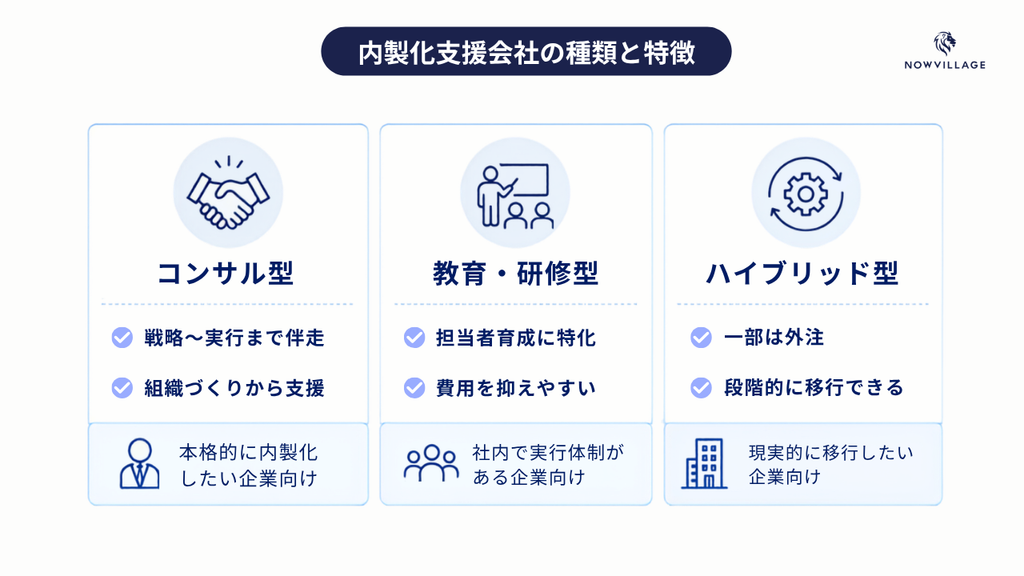 内製化支援会社の種類と特徴

NOWVILLAGE

コンサル型

戦略〜実行まで伴走

組織づくりから支援

本格的に内製化したい企業向け

教育・研修型

担当者育成に特化

費用を抑えやすい

社内で実行体制がある企業向け

ハイブリッド型

一部は外注

段階的に移行できる

現実的に移行したい企業向け